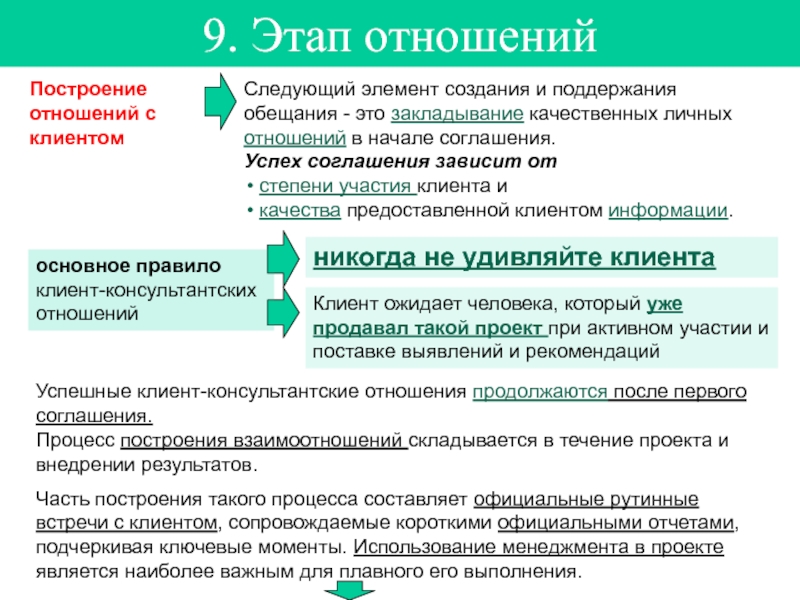 9. Этап отношений

Построение отношений с клиентом

Следующий элемент создания и поддержания обещания - это закладывание качественных личных отношений в начале соглашения.
Успех соглашения зависит от
• степени участия клиента и
• качества предоставленной клиентом информации.

основное правило клиент-консультантских отношений

никогда не удивляйте клиента

Клиент ожидает человека, который уже продавал такой проект при активном участии и поставке выявлений и рекомендаций

Успешные клиент-консультантские отношения продолжаются после первого соглашения.
Процесс построения взаимоотношений складывается в течение проекта и внедрении результатов.

Часть построения такого процесса составляет официальные рутинные встречи с клиентом, сопровождаемые короткими официальными отчетами, подчеркивая ключевые моменты. Использование менеджмента в проекте является наиболее важным для плавного его выполнения.